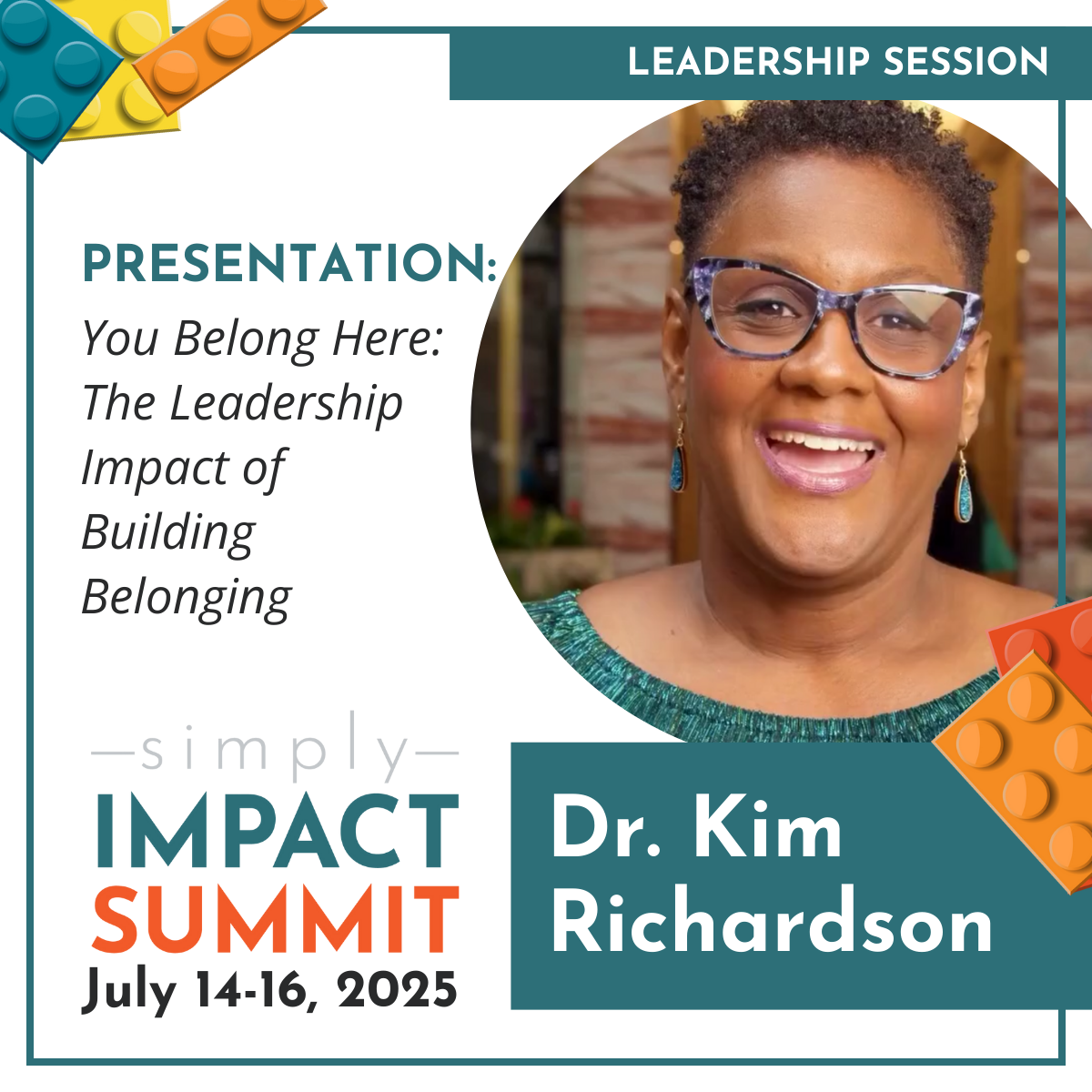 LEADERSHIP SESSION

PRESENTATION:

You Belong Here: The Leadership Impact of Building Belonging

—simply—
IMPACT
SUMMIT
July 14-16, 2025

Dr. Kim Richardson